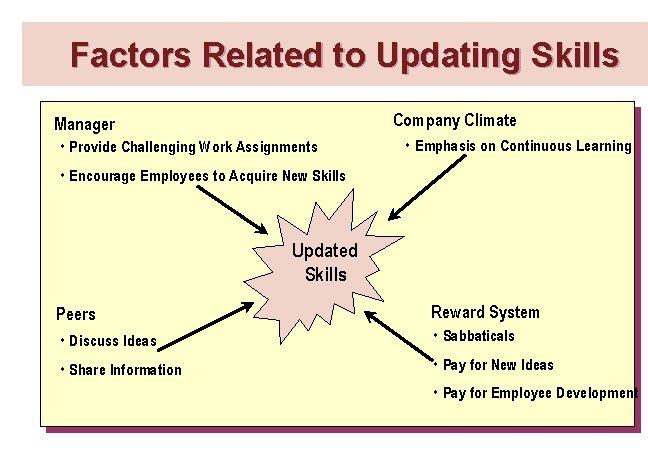 Factors Related to Updating Skills

Manager
• Provide Challenging Work Assignments
• Encourage Employees to Acquire New Skills

Company Climate
• Emphasis on Continuous Learning

Updated Skills

Peers
• Discuss Ideas
• Share Information

Reward System
• Sabbaticals
• Pay for New Ideas
• Pay for Employee Development